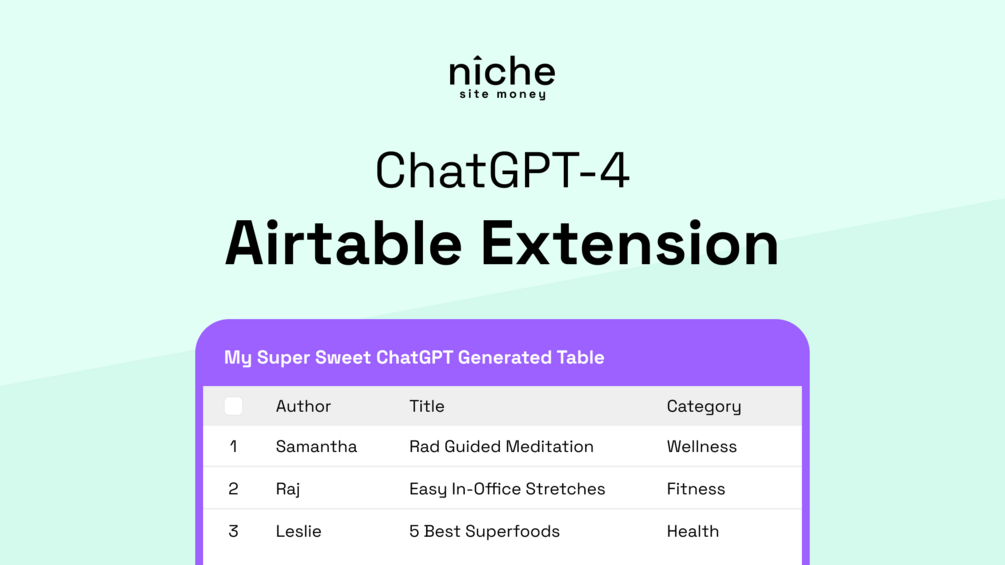 niche
site money

ChatGPT-4

Airtable Extension

My Super Sweet ChatGPT Generated Table

| | Author | Title | Category |
|---|---|---|---|
| 1 | Samantha | Rad Guided Meditation | Wellness |
| 2 | Raj | Easy In-Office Stretches | Fitness |
| 3 | Leslie | 5 Best Superfoods | Health |